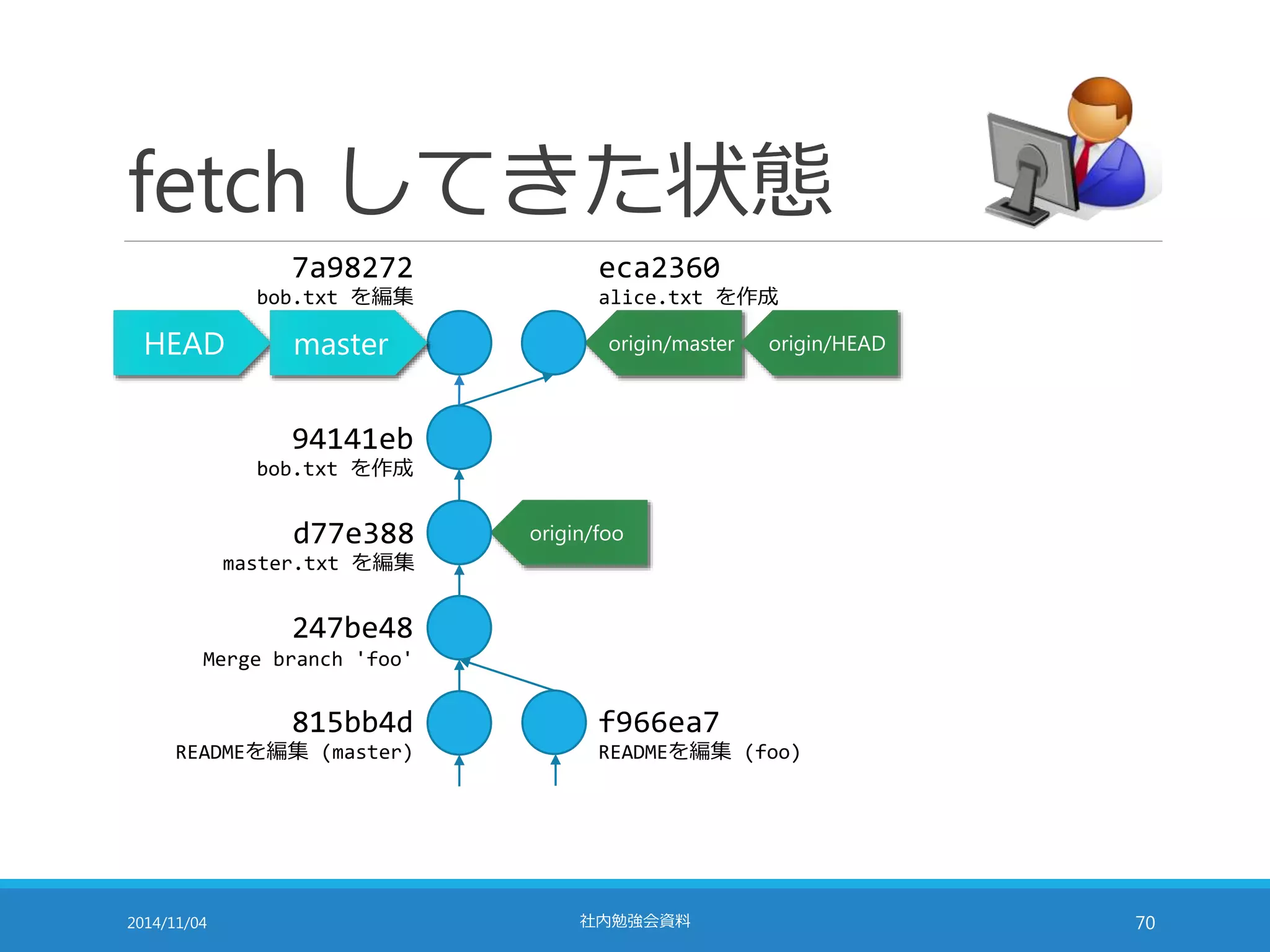 fetch してきた状態

7a98272
bob.txt を編集

eca2360
alice.txt を作成

HEAD

master

origin/master

origin/HEAD

94141eb
bob.txt を作成

d77e388
master.txt を編集

origin/foo

247be48
Merge branch 'foo'

815bb4d
READMEを編集 (master)

f966ea7
READMEを編集 (foo)

2014/11/04

社内勉強会資料

70